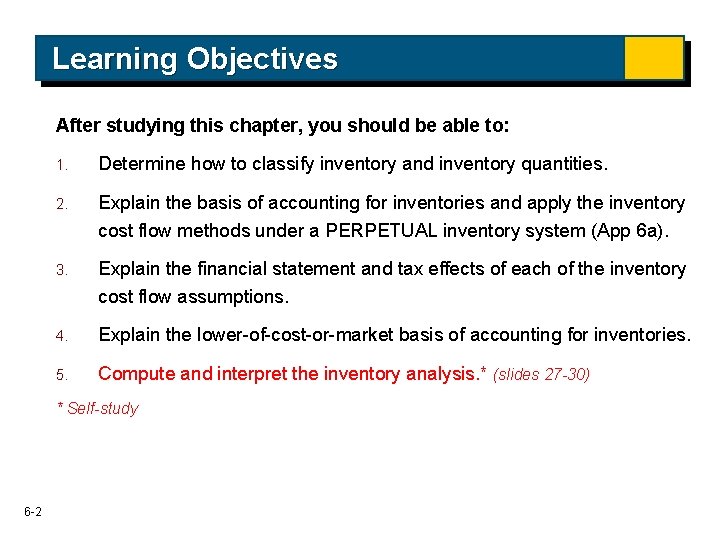 Learning Objectives

After studying this chapter, you should be able to:

1. Determine how to classify inventory and inventory quantities.

2. Explain the basis of accounting for inventories and apply the inventory cost flow methods under a PERPETUAL inventory system (App 6a).

3. Explain the financial statement and tax effects of each of the inventory cost flow assumptions.

4. Explain the lower-of-cost-or-market basis of accounting for inventories.

5. Compute and interpret the inventory analysis.* (slides 27-30)

* Self-study

6-2